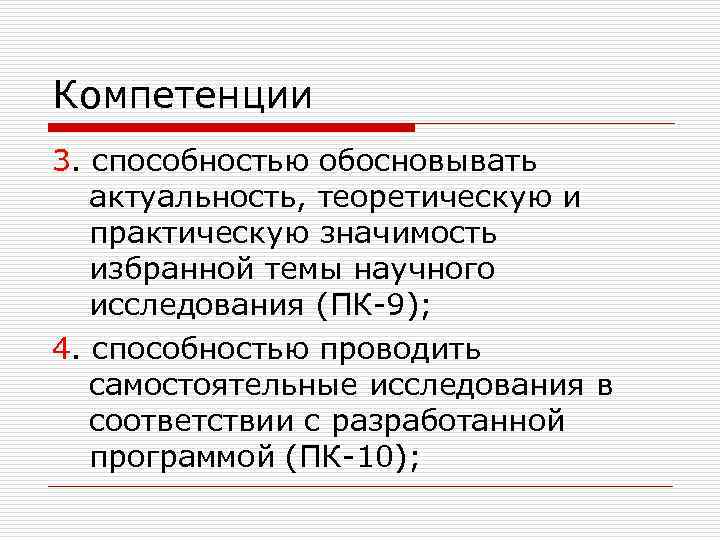 Компетенции

3. способностью обосновывать актуальность, теоретическую и практическую значимость избранной темы научного исследования (ПК-9);

4. способностью проводить самостоятельные исследования в соответствии с разработанной программой (ПК-10);